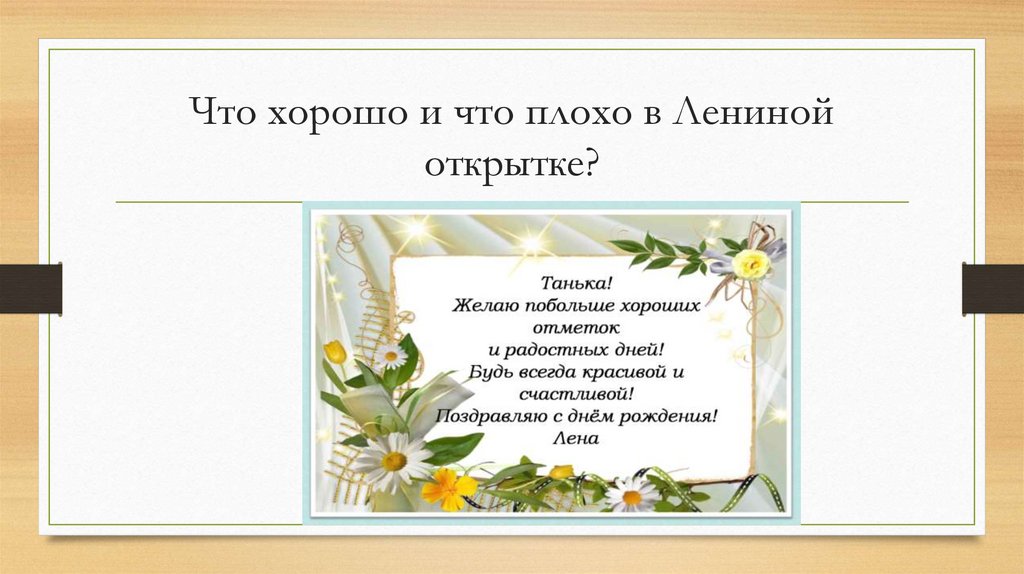 Что хорошо и что плохо в Лениной открытке?

Танька!
Желаю побольше хороших отметок
и радостных дней!
Будь всегда красивой и счастливой!
Поздравляю с днём рождения!
Лена